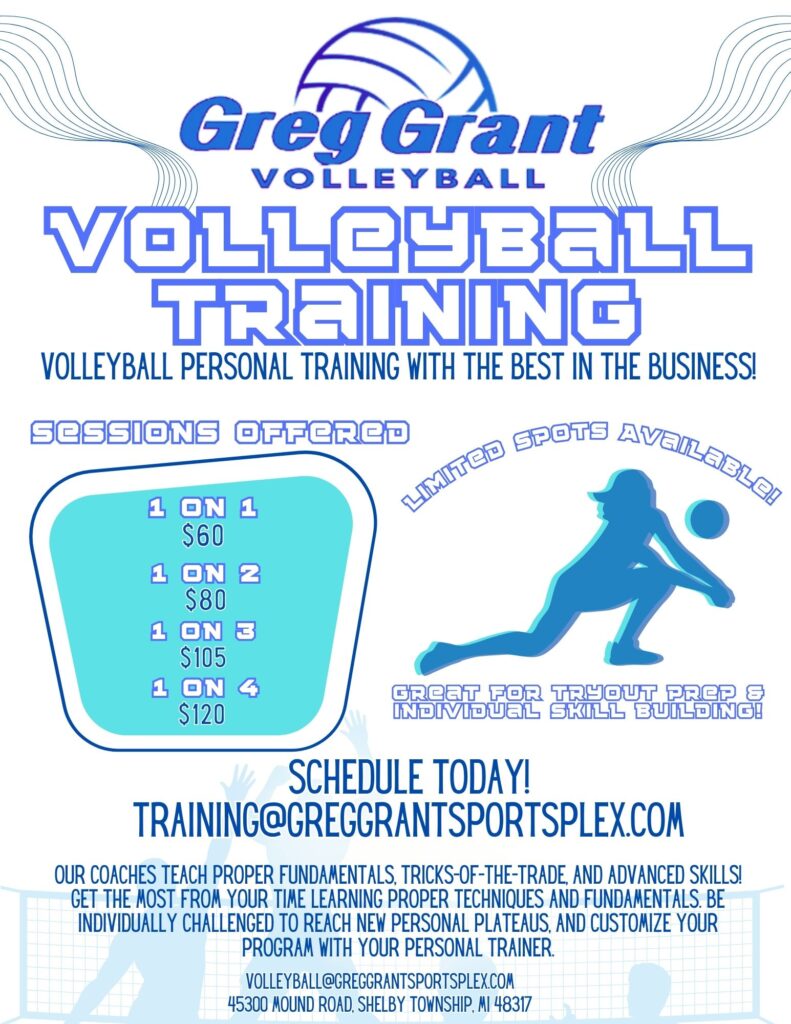 Greg Grant
VOLLEYBALL

VOLLEYBALL TRAINING

VOLLEYBALL PERSONAL TRAINING WITH THE BEST IN THE BUSINESS!

SESSIONS OFFERED

1 ON 1
$60
1 ON 2
$80
1 ON 3
$105
1 ON 4
$120

LIMITED SPOTS AVAILABLE!

GREAT FOR TRYOUT PREP & INDIVIDUAL SKILL BUILDING!

SCHEDULE TODAY!
TRAINING@GREGGRANTSPORTSPLEX.COM

OUR COACHES TEACH PROPER FUNDAMENTALS, TRICKS-OF-THE-TRADE, AND ADVANCED SKILLS! GET THE MOST FROM YOUR TIME LEARNING PROPER TECHNIQUES AND FUNDAMENTALS. BE INDIVIDUALLY CHALLENGED TO REACH NEW PERSONAL PLATEAUS, AND CUSTOMIZE YOUR PROGRAM WITH YOUR PERSONAL TRAINER.

VOLLEYBALL@GREGGRANTSPORTSPLEX.COM
45300 MOUND ROAD, SHELBY TOWNSHIP, MI 48317